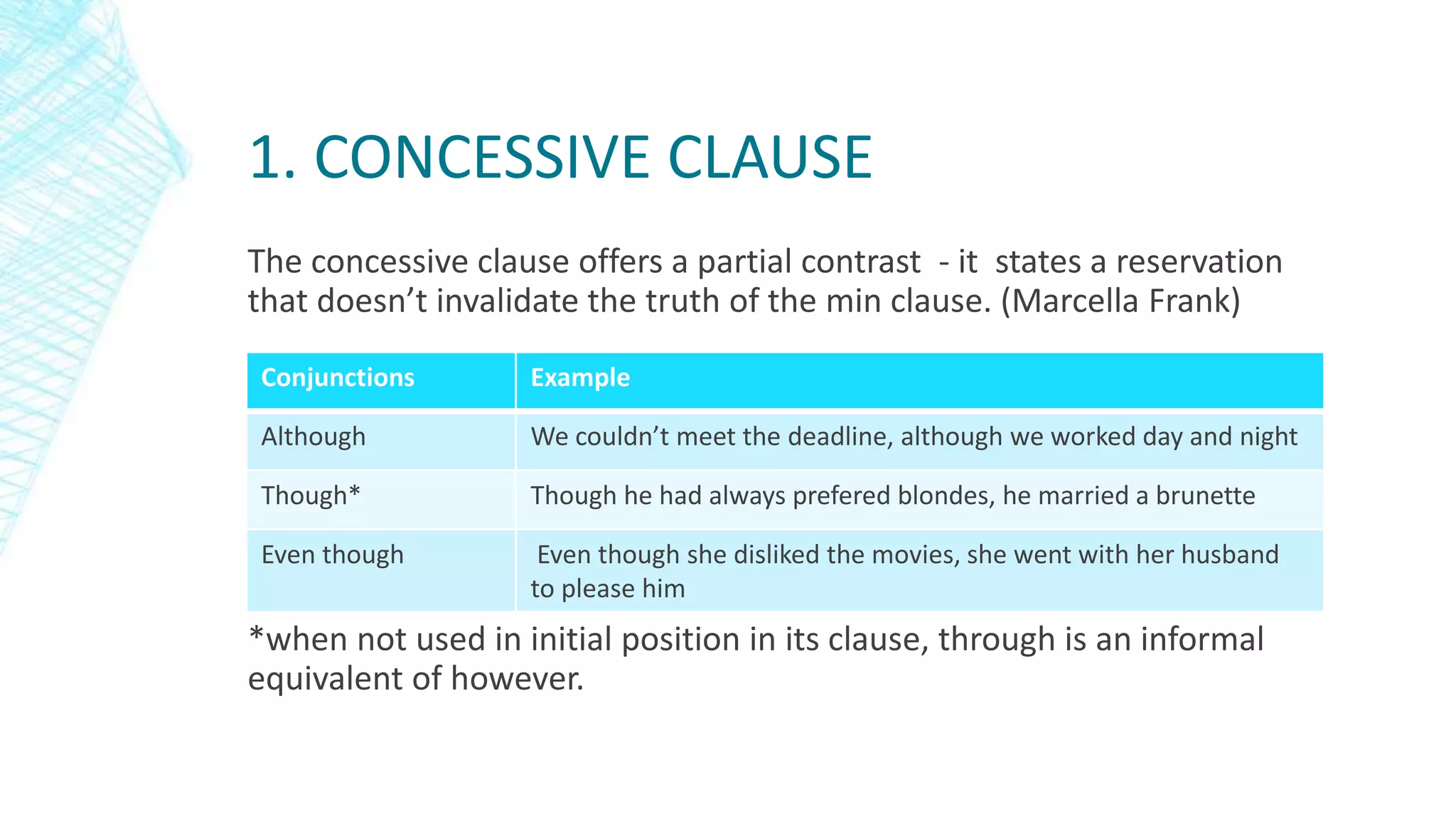 1. CONCESSIVE CLAUSE

The concessive clause offers a partial contrast - it states a reservation that doesn't invalidate the truth of the min clause. (Marcella Frank)

| Conjunctions | Example |
|---|---|
| Although | We couldn't meet the deadline, although we worked day and night |
| Though* | Though he had always prefered blondes, he married a brunette |
| Even though | Even though she disliked the movies, she went with her husband to please him |

*when not used in initial position in its clause, through is an informal equivalent of however.